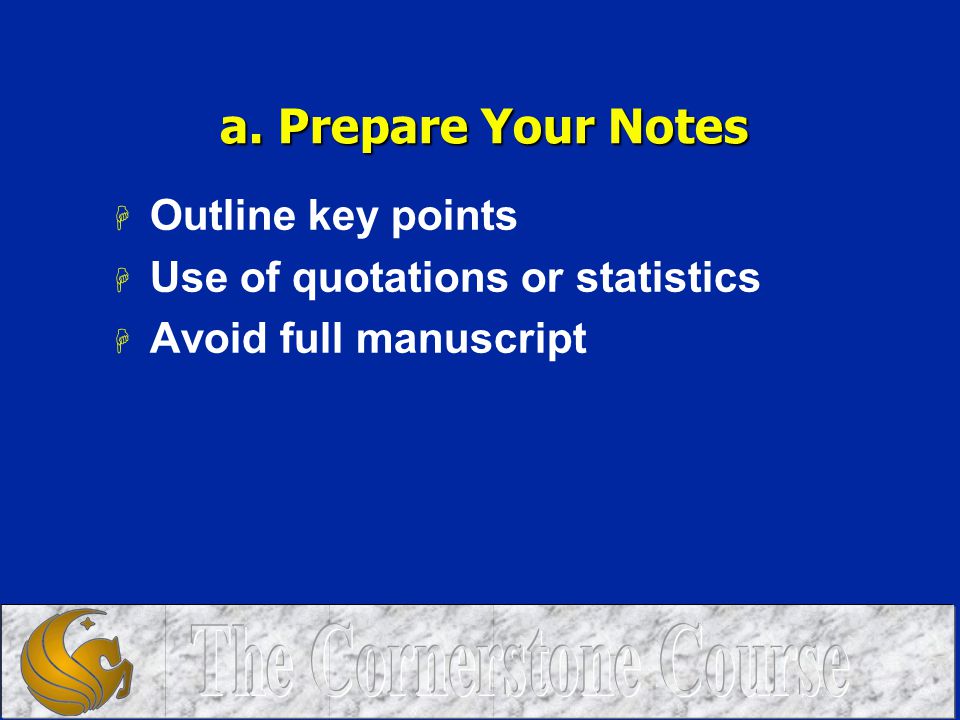 a. Prepare Your Notes

Outline key points

Use of quotations or statistics

Avoid full manuscript

The Cornerstone Course